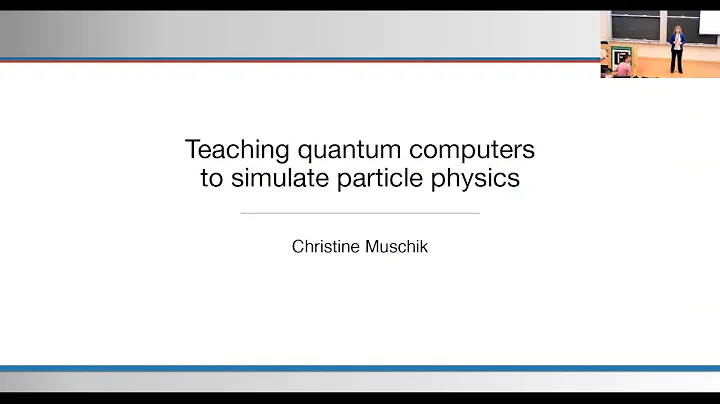 Teaching quantum computers to simulate particle physics

Christine Muschik